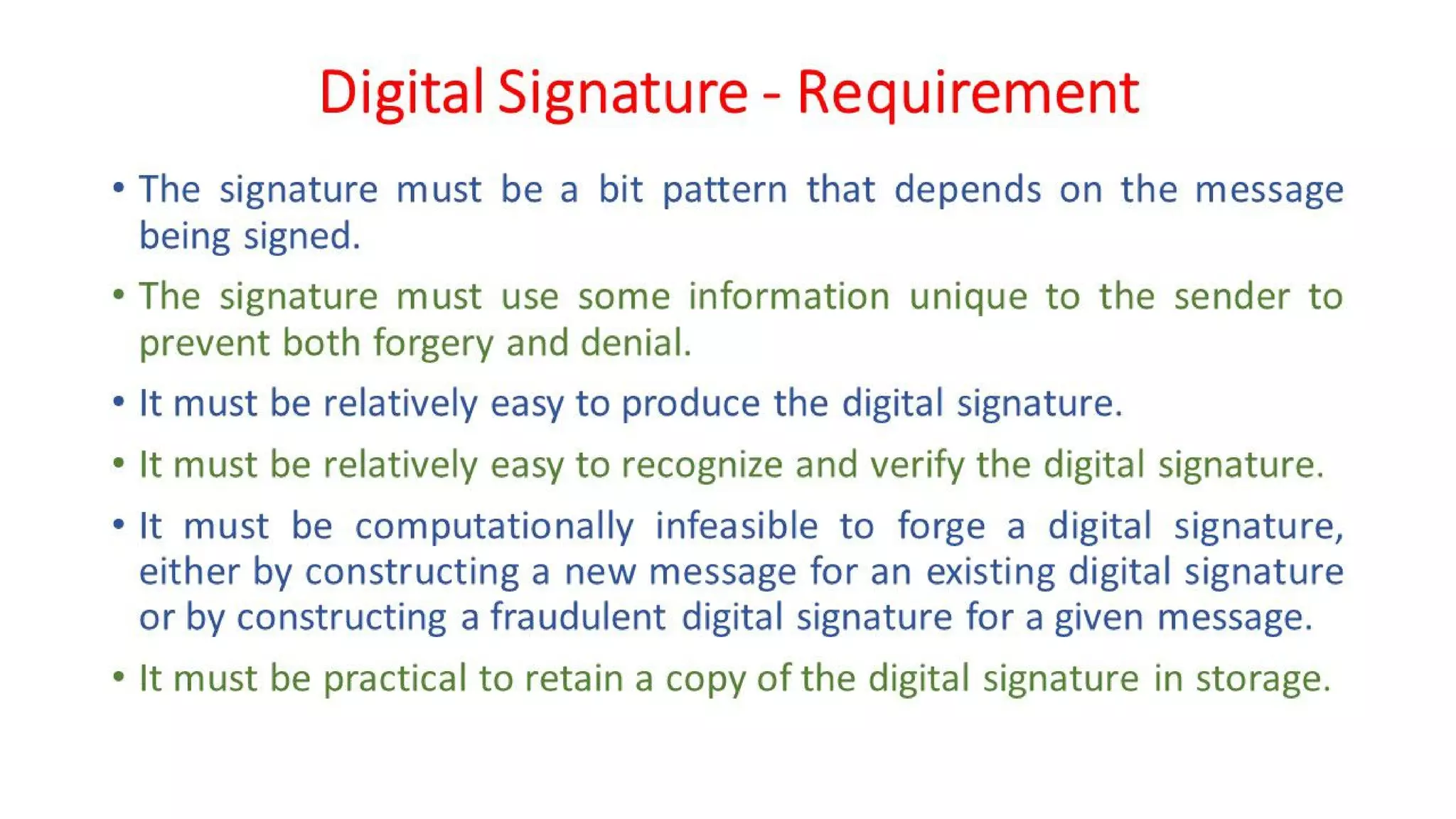 Digital Signature - Requirement

• The signature must be a bit pattern that depends on the message being signed.

• The signature must use some information unique to the sender to prevent both forgery and denial.

• It must be relatively easy to produce the digital signature.

• It must be relatively easy to recognize and verify the digital signature.

• It must be computationally infeasible to forge a digital signature, either by constructing a new message for an existing digital signature or by constructing a fraudulent digital signature for a given message.

• It must be practical to retain a copy of the digital signature in storage.